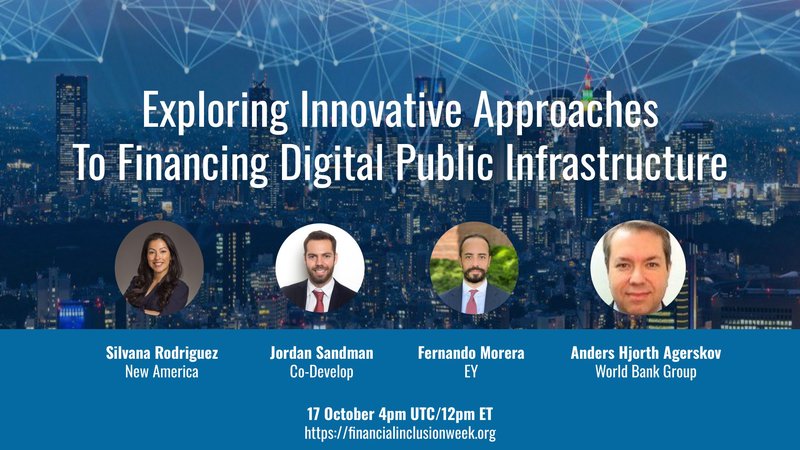 Exploring Innovative Approaches To Financing Digital Public Infrastructure

Silvana Rodriguez
New America

Jordan Sandman
Co-Develop

Fernando Morera
EY

Anders Hjorth Agerskov
World Bank Group

17 October 4pm UTC/12pm ET
https://financialinclusionweek.org